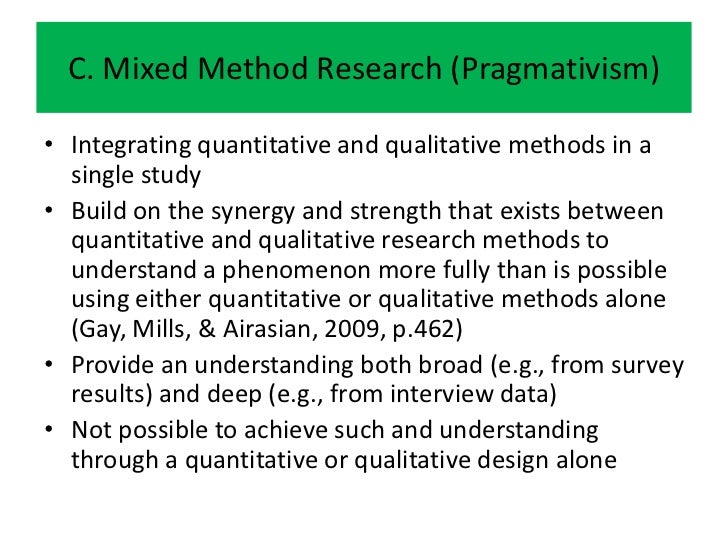 C. Mixed Method Research (Pragmativism)

• Integrating quantitative and qualitative methods in a single study
• Build on the synergy and strength that exists between quantitative and qualitative research methods to understand a phenomenon more fully than is possible using either quantitative or qualitative methods alone (Gay, Mills, & Airasian, 2009, p.462)
• Provide an understanding both broad (e.g., from survey results) and deep (e.g., from interview data)
• Not possible to achieve such and understanding through a quantitative or qualitative design alone